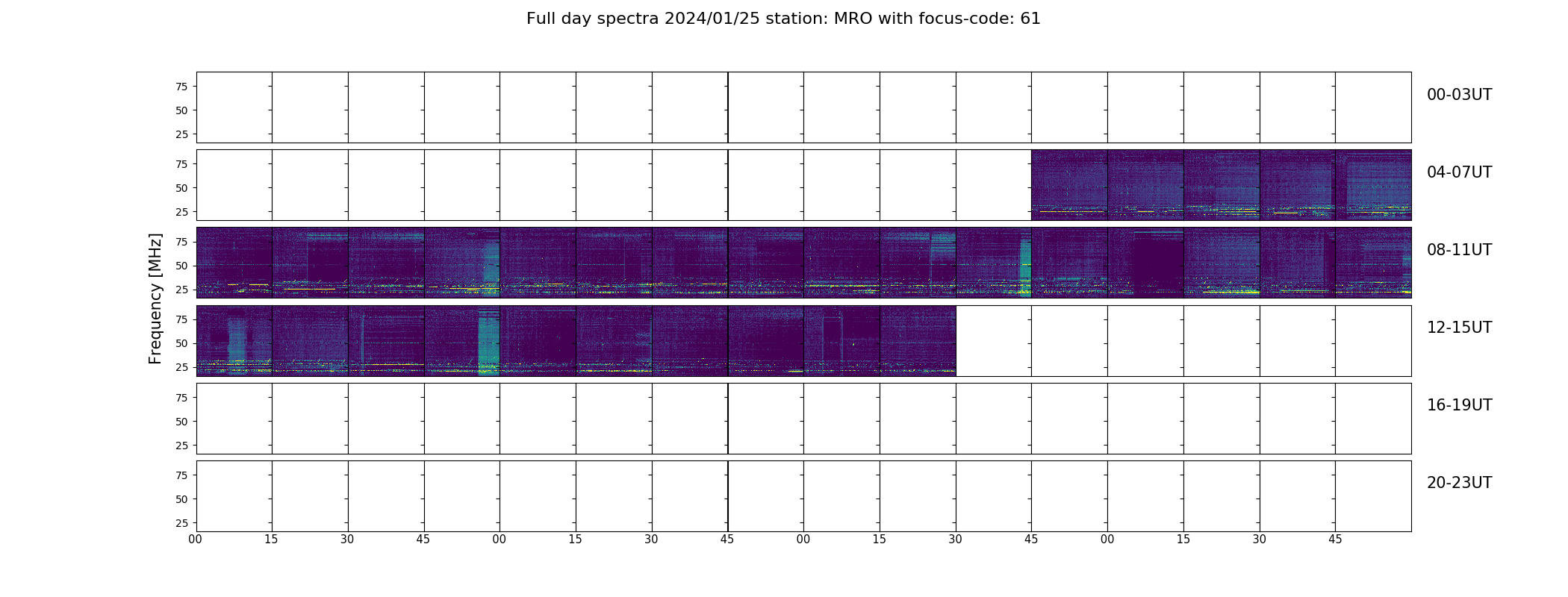 Full day spectra 2024/01/25 station: MRO with focus-code: 61

Frequency [MHz]

75
50
25
00-03UT

75
50
25
04-07UT

75
50
25
08-11UT

75
50
25
12-15UT

75
50
25
16-19UT

75
50
25
20-23UT

00 15 30 45 00 15 30 45 00 15 30 45 00 15 30 45